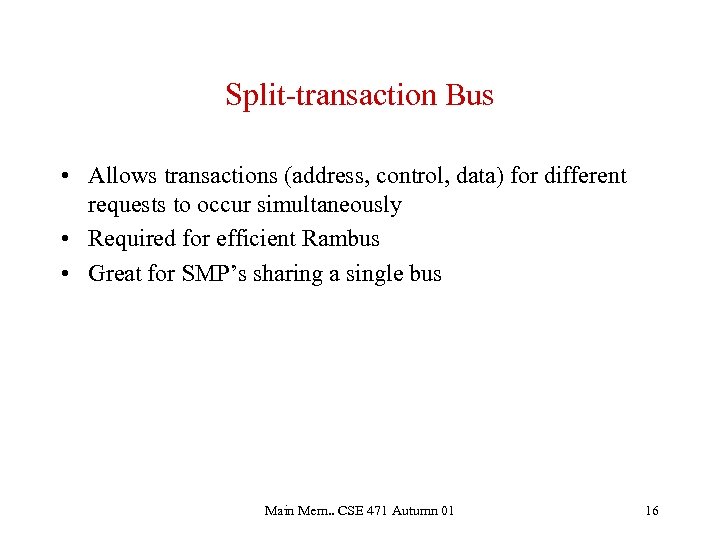 Split-transaction Bus

• Allows transactions (address, control, data) for different requests to occur simultaneously
• Required for efficient Rambus
• Great for SMP's sharing a single bus

Main Mem.. CSE 471 Autumn 01

16